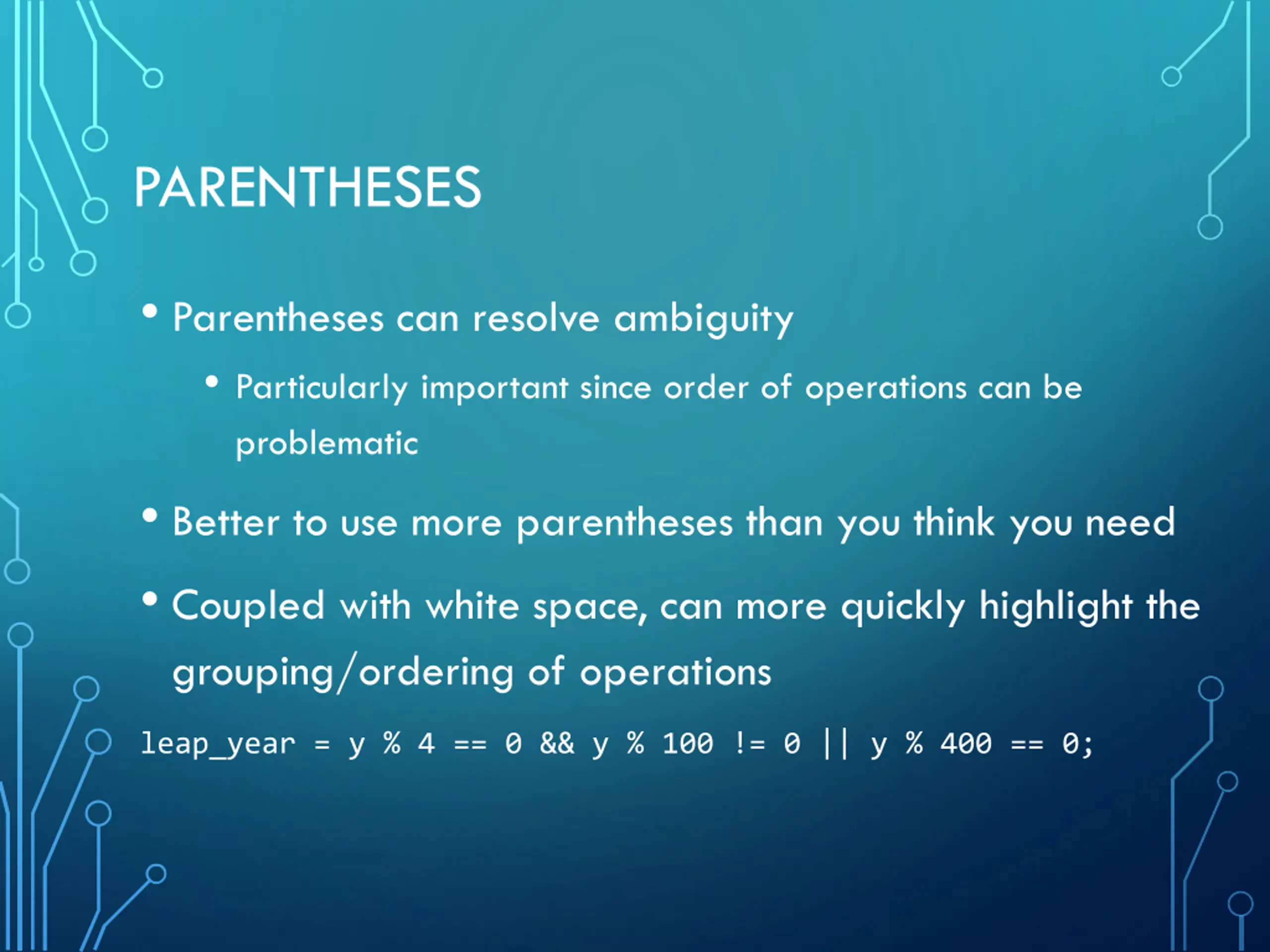 PARENTHESES

• Parentheses can resolve ambiguity
  • Particularly important since order of operations can be problematic
• Better to use more parentheses than you think you need
• Coupled with white space, can more quickly highlight the grouping/ordering of operations

leap_year = y % 4 == 0 && y % 100 != 0 || y % 400 == 0;